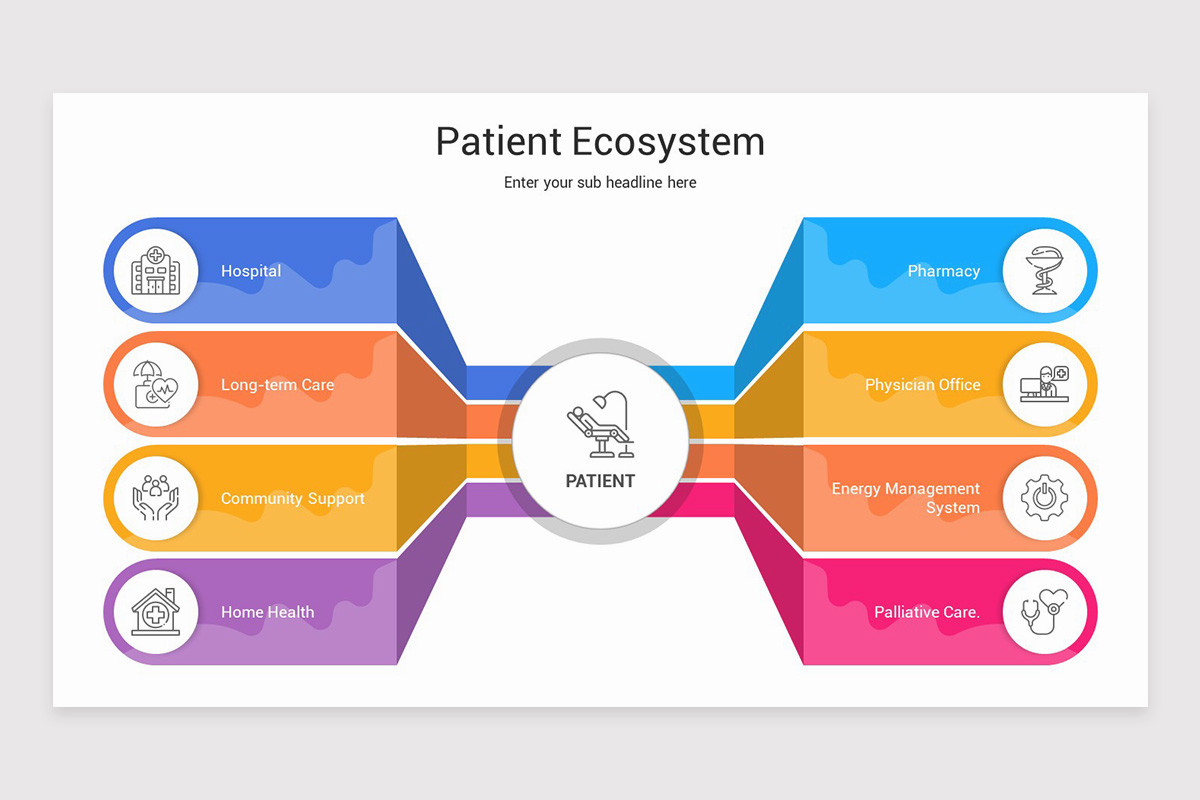 Patient Ecosystem

Enter your sub headline here

Hospital

Long-term Care

Community Support

Home Health

PATIENT

Pharmacy

Physician Office

Energy Management System

Palliative Care.